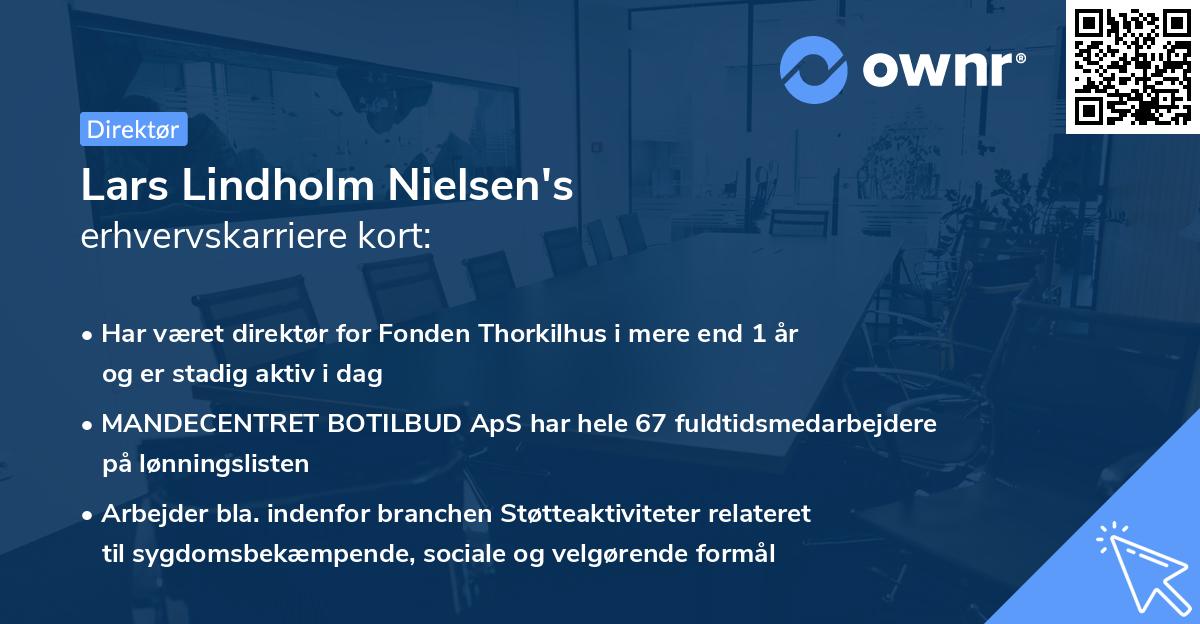 ownr®

Direktør

Lars Lindholm Nielsen's
erhvervskarriere kort:

• Har været direktør for Fonden Thorkilhus i mere end 1 år og er stadig aktiv i dag
• MANDECENTRET BOTILBUD ApS har hele 67 fuldtidsmedarbejdere på lønningslisten
• Arbejder bla. indenfor branchen Støtteaktiviteter relateret til sygdomsbekæmpende, sociale og velgørende formål